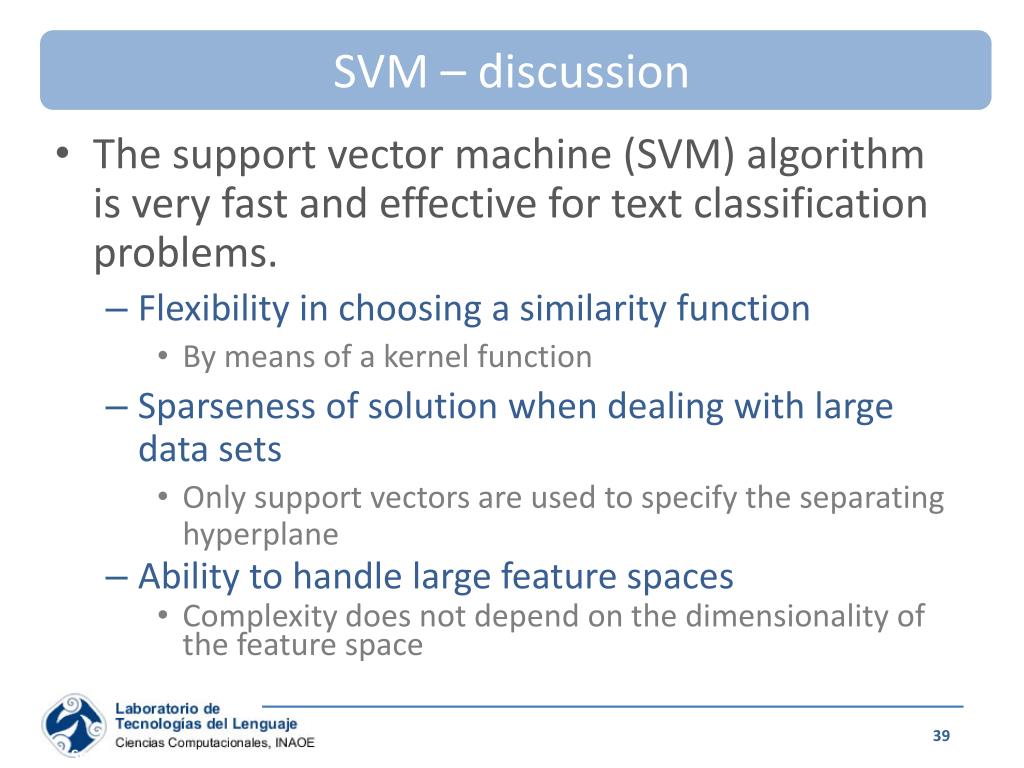 SVM – discussion

• The support vector machine (SVM) algorithm is very fast and effective for text classification problems.

– Flexibility in choosing a similarity function

• By means of a kernel function

– Sparseness of solution when dealing with large data sets

• Only support vectors are used to specify the separating hyperplane

– Ability to handle large feature spaces

• Complexity does not depend on the dimensionality of the feature space

Laboratorio de Tecnologías del Lenguaje
Ciencias Computacionales, INAOE

39